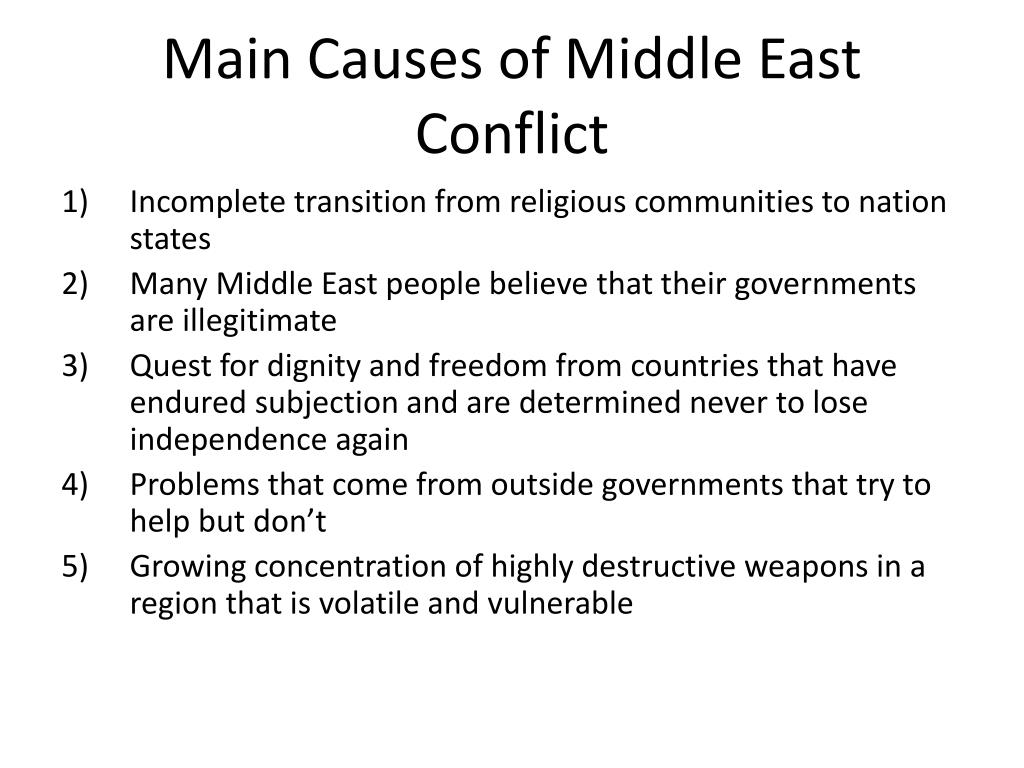 Main Causes of Middle East Conflict

1) Incomplete transition from religious communities to nation states
2) Many Middle East people believe that their governments are illegitimate
3) Quest for dignity and freedom from countries that have endured subjection and are determined never to lose independence again
4) Problems that come from outside governments that try to help but don’t
5) Growing concentration of highly destructive weapons in a region that is volatile and vulnerable